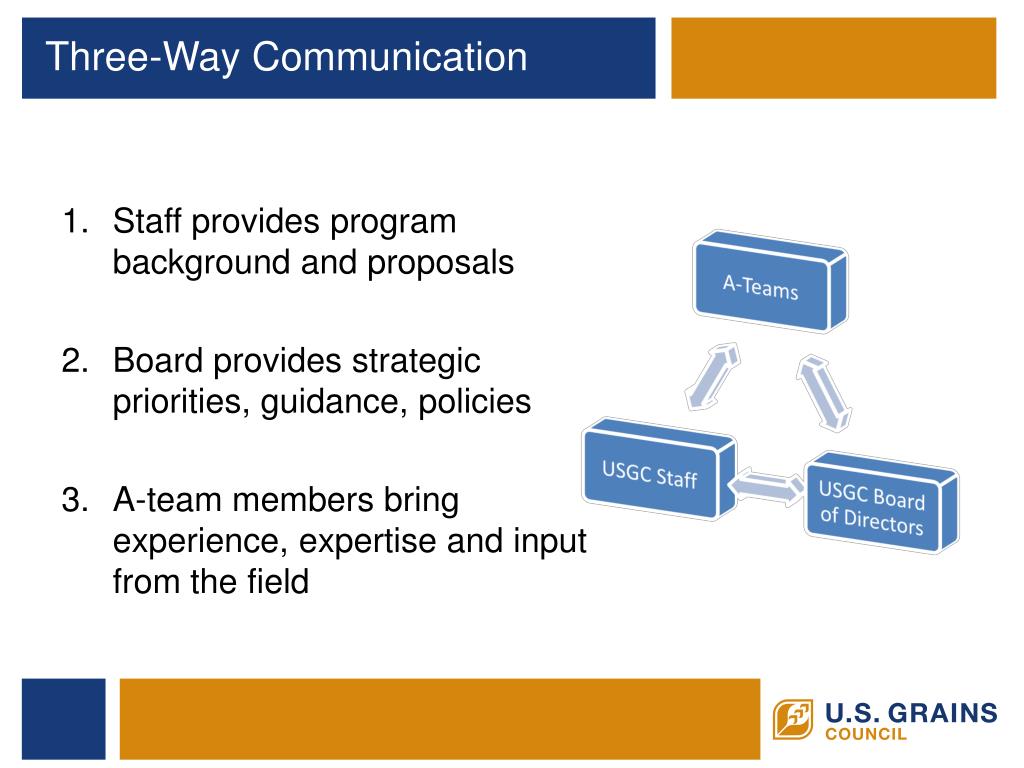 Three-Way Communication

1. Staff provides program background and proposals

2. Board provides strategic priorities, guidance, policies

3. A-team members bring experience, expertise and input from the field

A-Teams

USGC Staff

USGC Board of Directors

U.S. GRAINS COUNCIL